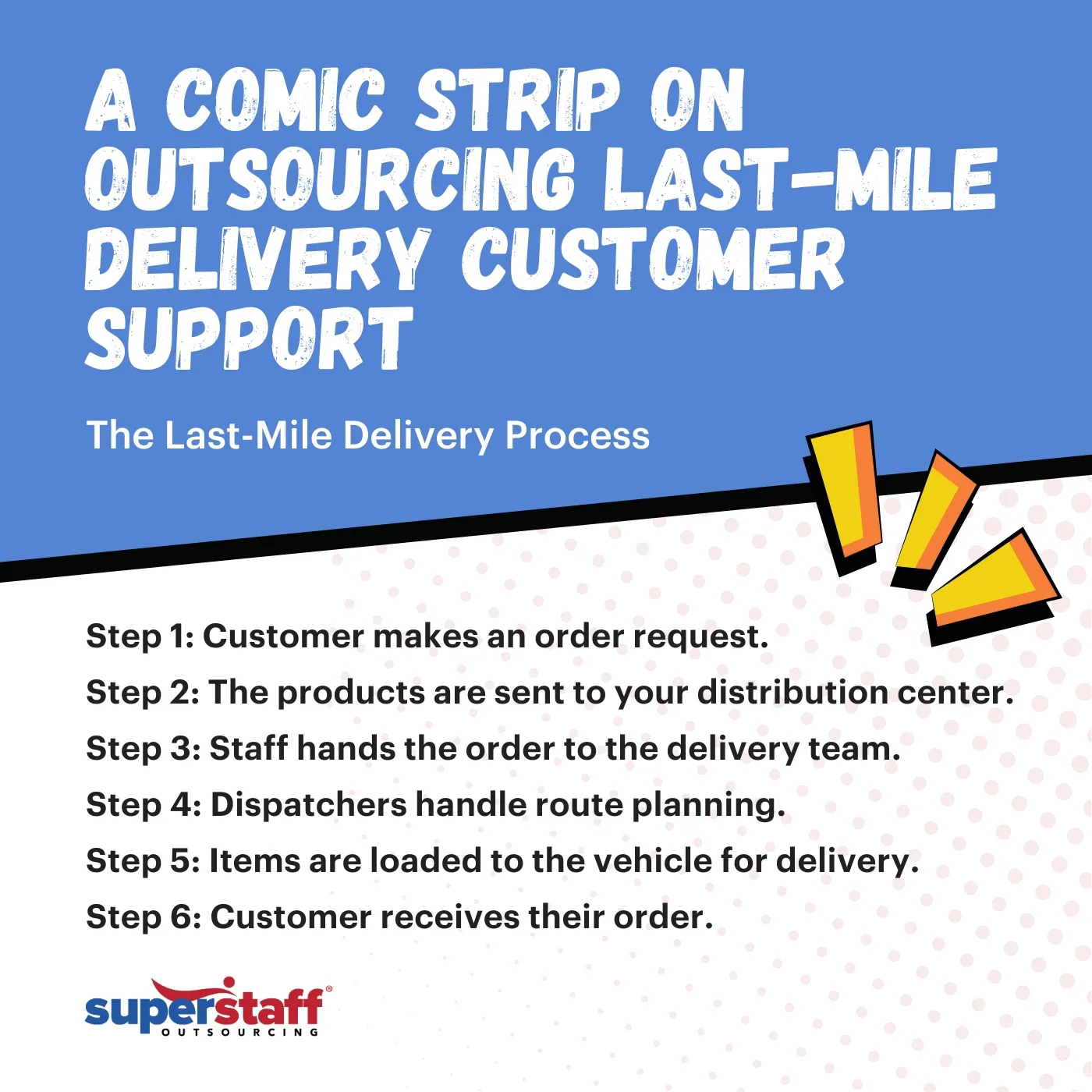 A COMIC STRIP ON OUTSOURCING LAST-MILE DELIVERY CUSTOMER SUPPORT

The Last-Mile Delivery Process

Step 1: Customer makes an order request.
Step 2: The products are sent to your distribution center.
Step 3: Staff hands the order to the delivery team.
Step 4: Dispatchers handle route planning.
Step 5: Items are loaded to the vehicle for delivery.
Step 6: Customer receives their order.

superstaff®
OUTSOURCING